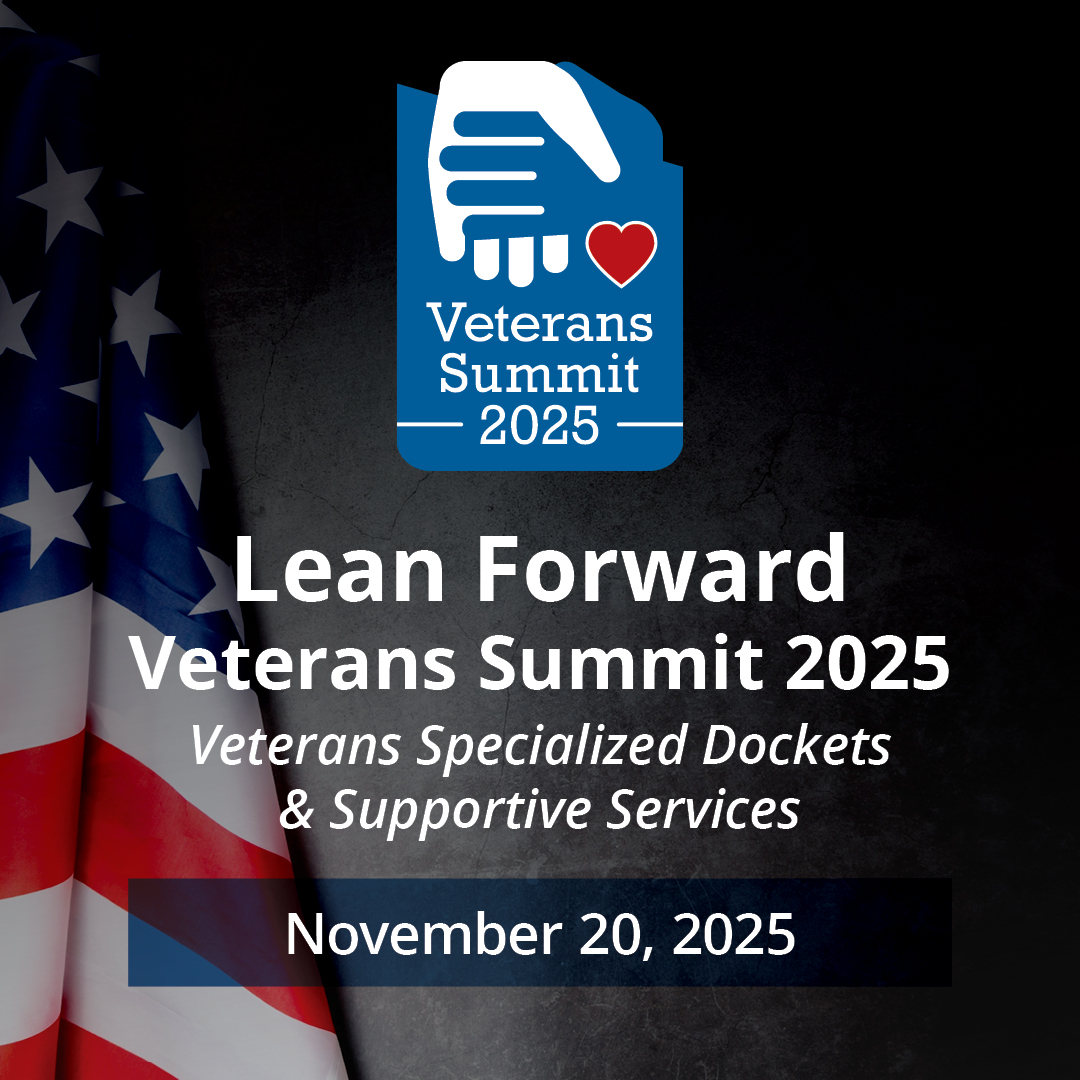 Veterans Summit
2025

Lean Forward
Veterans Summit 2025
Veterans Specialized Dockets & Supportive Services

November 20, 2025